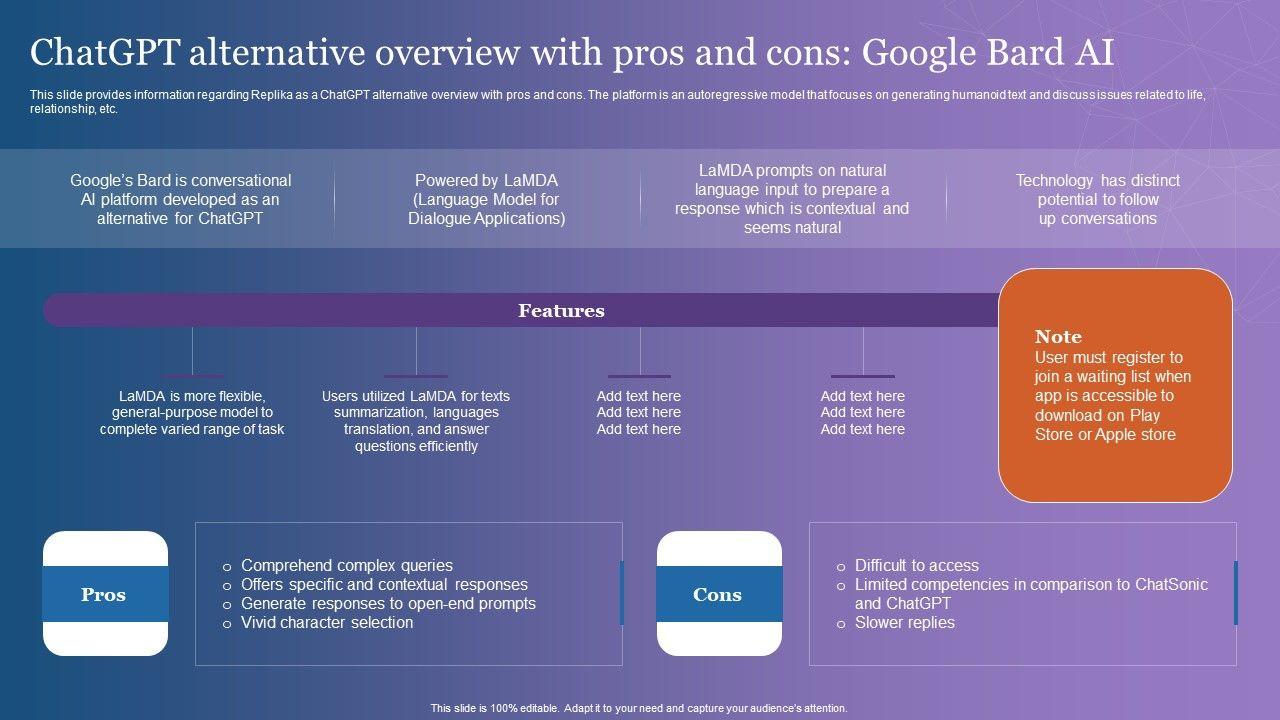 ChatGPT alternative overview with pros and cons: Google Bard AI

This slide provides information regarding Replika as a ChatGPT alternative overview with pros and cons. The platform is an autoregressive model that focuses on generating humanoid text and discuss issues related to life, relationship, etc.

Google's Bard is conversational AI platform developed as an alternative for ChatGPT

Powered by LaMDA (Language Model for Dialogue Applications)

LaMDA prompts on natural language input to prepare a response which is contextual and seems natural

Technology has distinct potential to follow up conversations

Features

LaMDA is more flexible, general-purpose model to complete varied range of task

Users utilized LaMDA for texts summarization, languages translation, and answer questions efficiently

Add text here
Add text here
Add text here

Add text here
Add text here
Add text here

Note
User must register to join a waiting list when app is accessible to download on Play Store or Apple store

Pros

o Comprehend complex queries
o Offers specific and contextual responses
o Generate responses to open-end prompts
o Vivid character selection

Cons

o Difficult to access
o Limited competencies in comparison to ChatSonic and ChatGPT
o Slower replies

This slide is 100% editable. Adapt it to your need and capture your audience's attention.